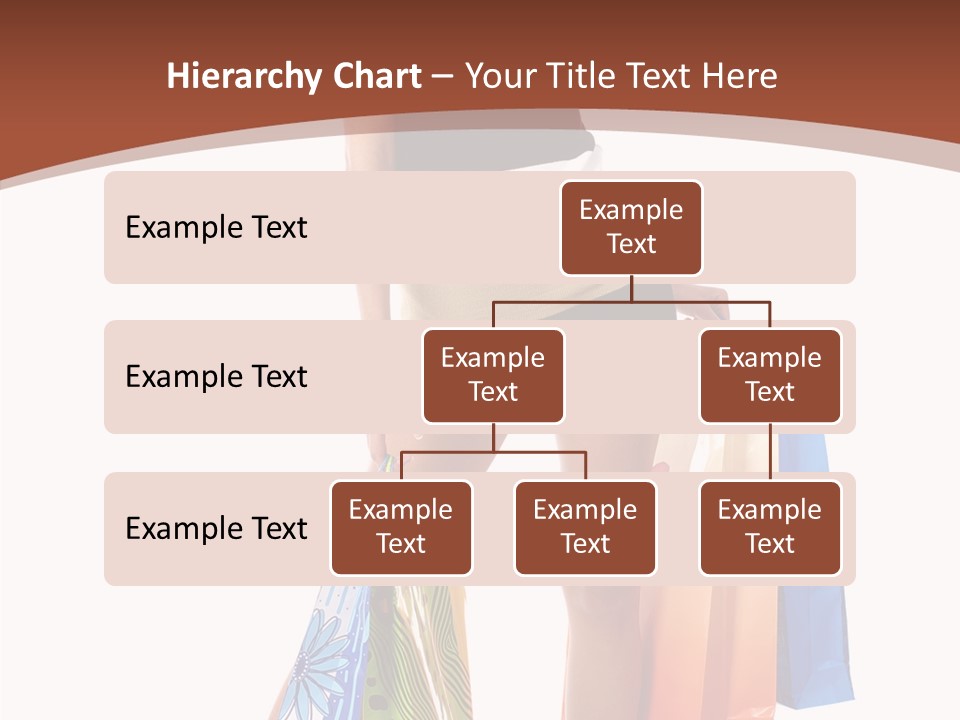 Hierarchy Chart – Your Title Text Here

Example Text

Example Text

Example Text

Example Text

Example Text

Example Text

Example Text

Example Text

Example Text